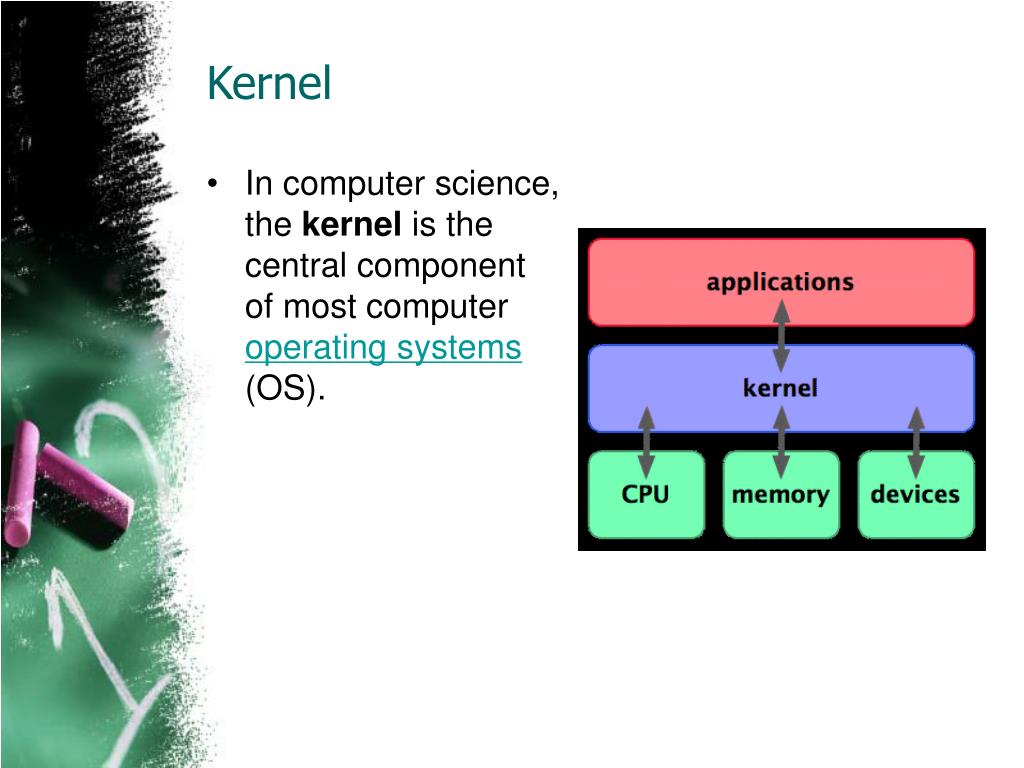 Kernel

• In computer science, the kernel is the central component of most computer operating systems (OS).

applications

kernel

CPU

memory

devices